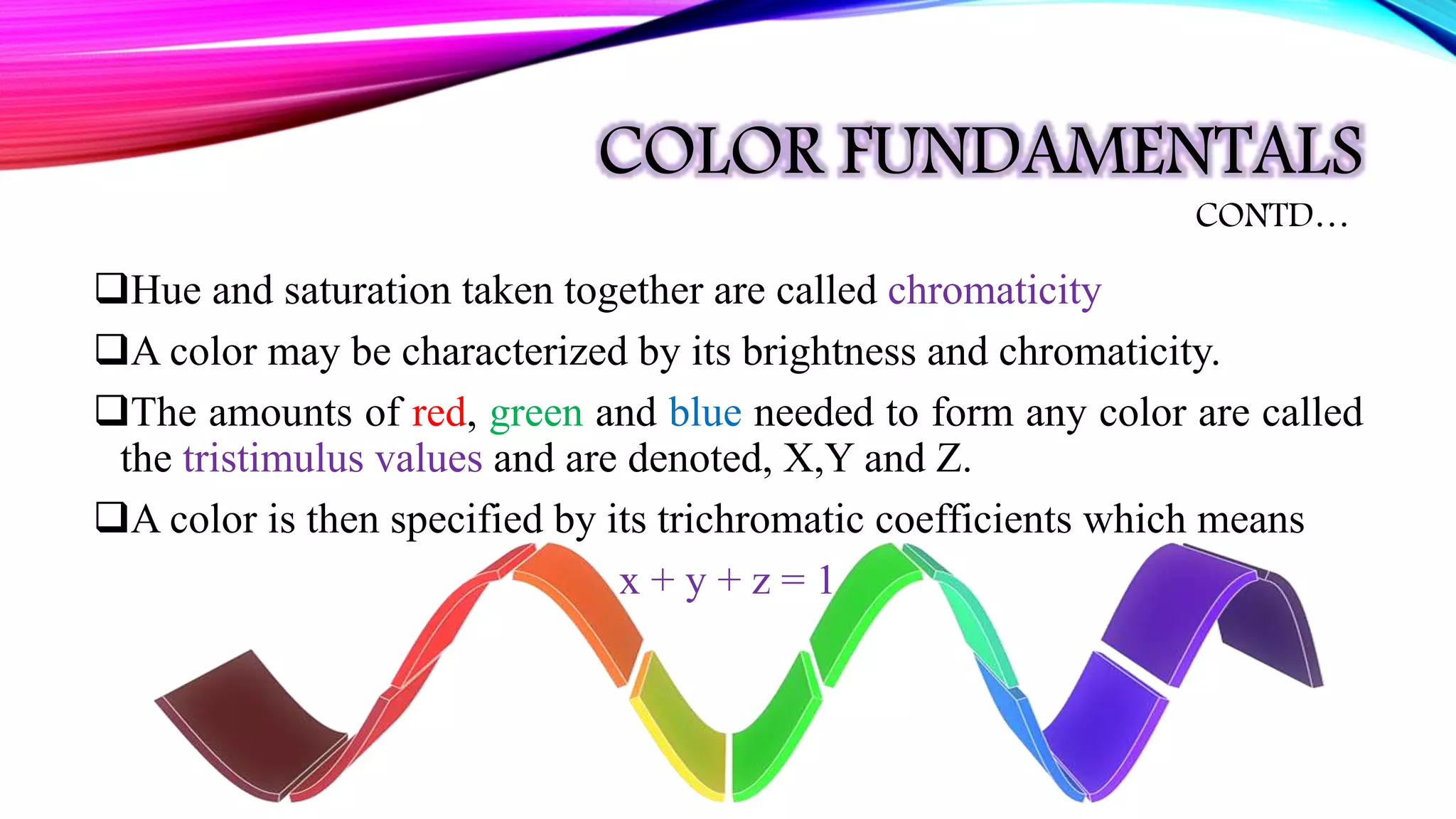 COLOR FUNDAMENTALS

CONTD…

❑Hue and saturation taken together are called chromaticity

❑A color may be characterized by its brightness and chromaticity.

❑The amounts of red, green and blue needed to form any color are called the tristimulus values and are denoted, X,Y and Z.

❑A color is then specified by its trichromatic coefficients which means

$x + y + z = 1$